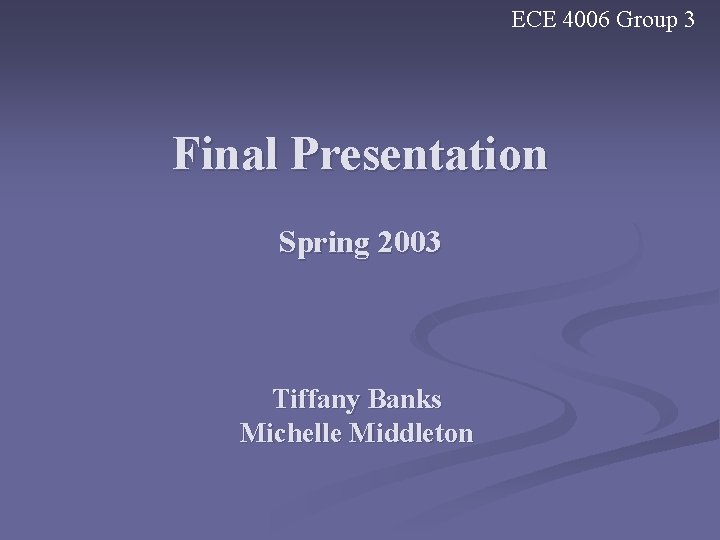 ECE 4006 Group 3

Final Presentation

Spring 2003

Tiffany Banks
Michelle Middleton